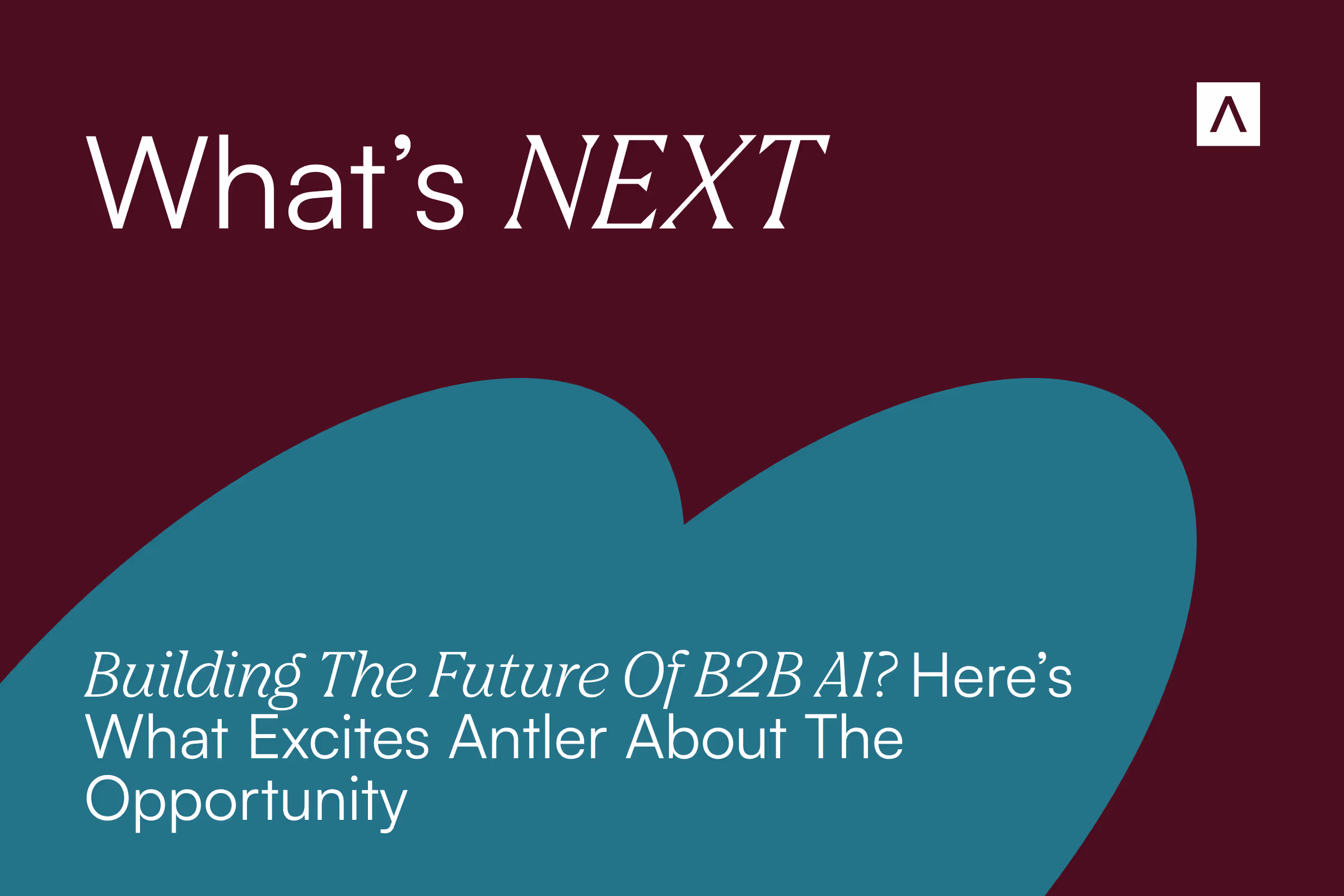 What's NEXT

Building The Future Of B2B AI? Here's What Excites Antler About The Opportunity